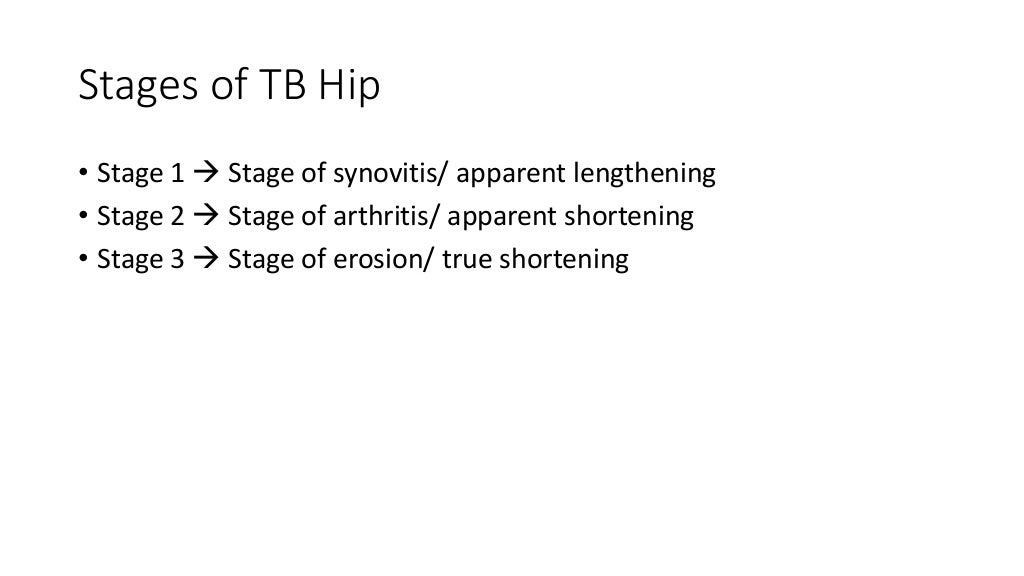 Stages of TB Hip

• Stage 1 → Stage of synovitis/ apparent lengthening
• Stage 2 → Stage of arthritis/ apparent shortening
• Stage 3 → Stage of erosion/ true shortening